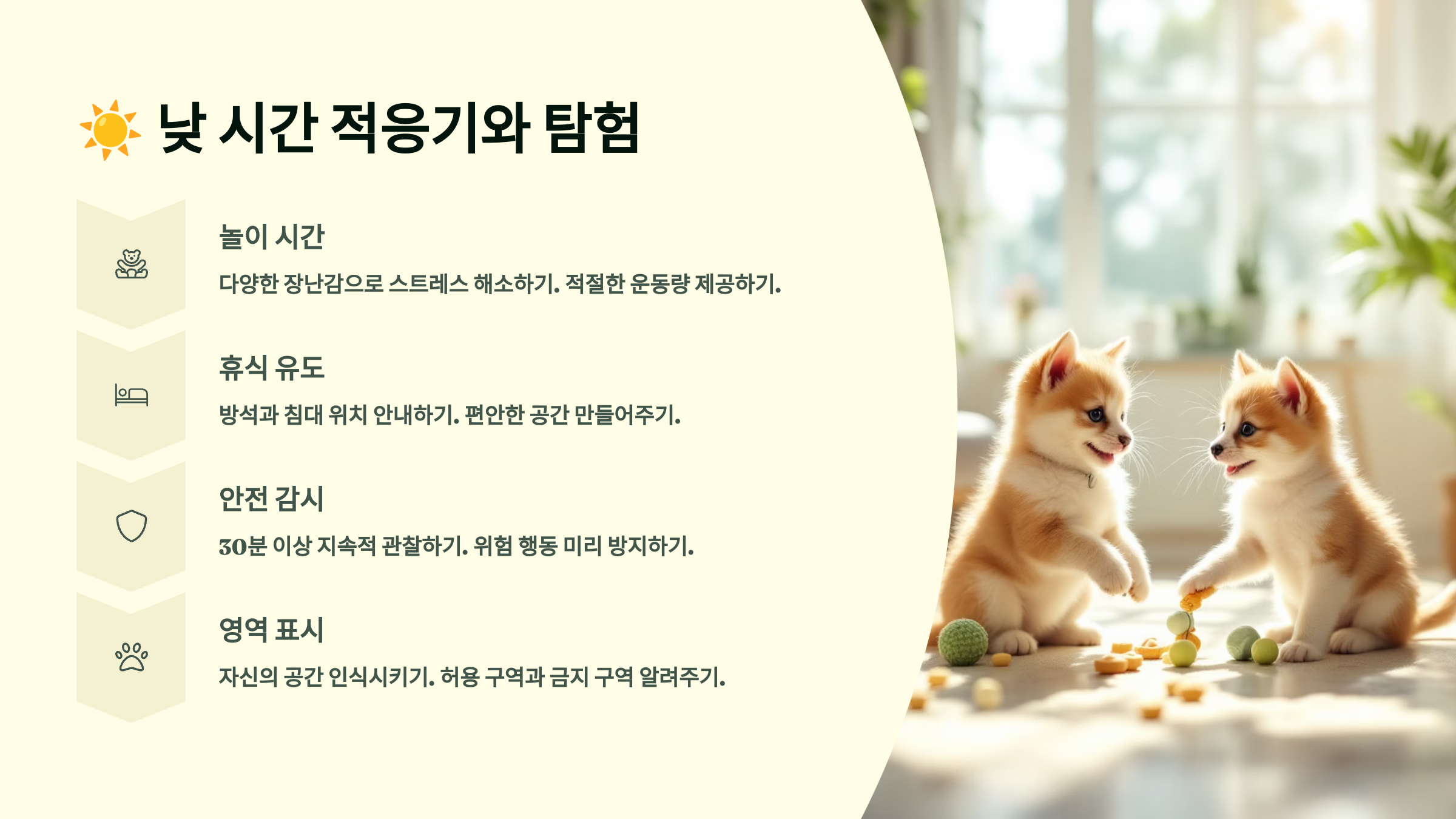 ☀️ 낮 시간 적응기와 탐험

놀이 시간

다양한 장난감으로 스트레스 해소하기. 적절한 운동량 제공하기.

휴식 유도

방석과 침대 위치 안내하기. 편안한 공간 만들어주기.

안전 감시

30분 이상 지속적 관찰하기. 위험 행동 미리 방지하기.

영역 표시

자신의 공간 인식시키기. 허용 구역과 금지 구역 알려주기.